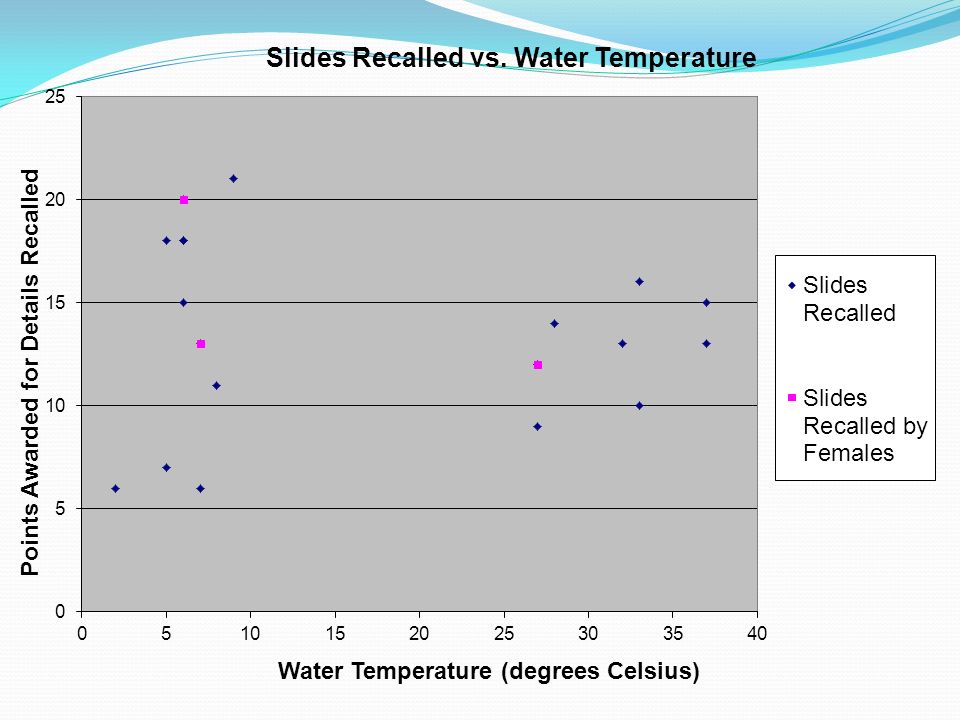 Slides Recalled vs. Water Temperature

Points Awarded for Details Recalled

25
20
15
10
5
0

0 5 10 15 20 25 30 35 40

Water Temperature (degrees Celsius)

Slides Recalled

Slides Recalled by Females